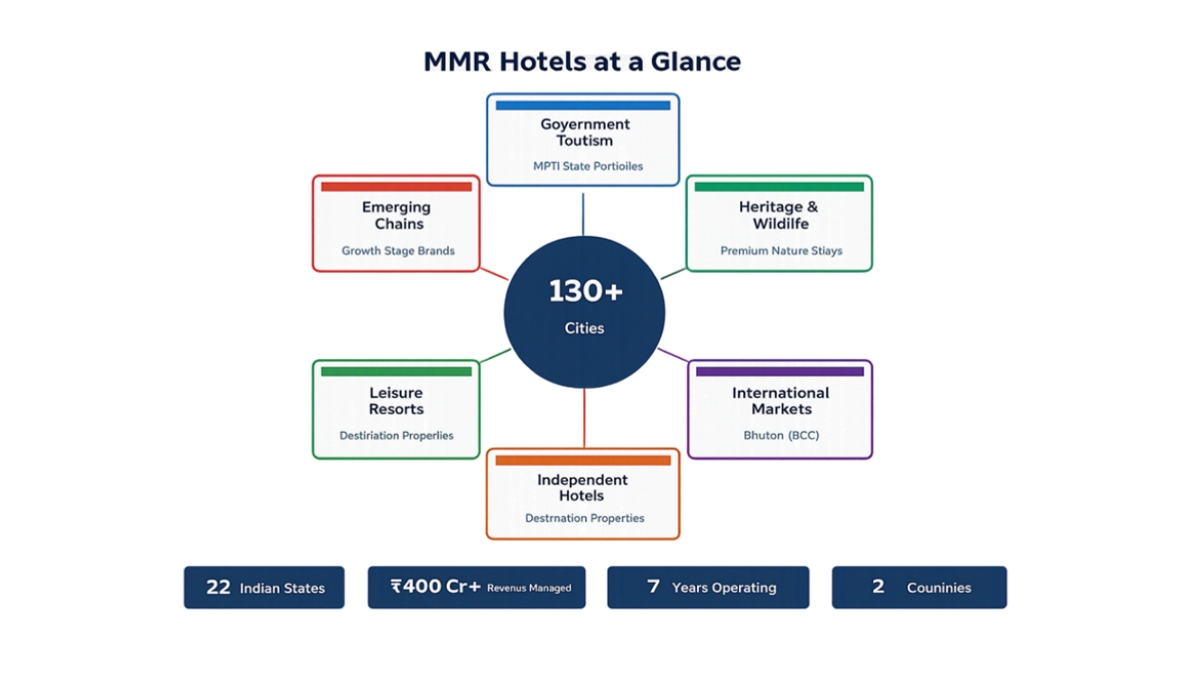 MMR Hotels at a Glance

Goyernment Toutism
MPTI State Portioiles

Emerging Chains
Growth Stage Brands

Heritage & Wildilfe
Premium Nature Stiays

130+
Cities

Leisure Resorts
Destiriation Properlies

International Markets
Bhuton (BCC)

Independent Hotels
Destrnation Properties

22 Indian States

₹400 Cr+ Revenus Managed

7 Years Operating

2 Couninies